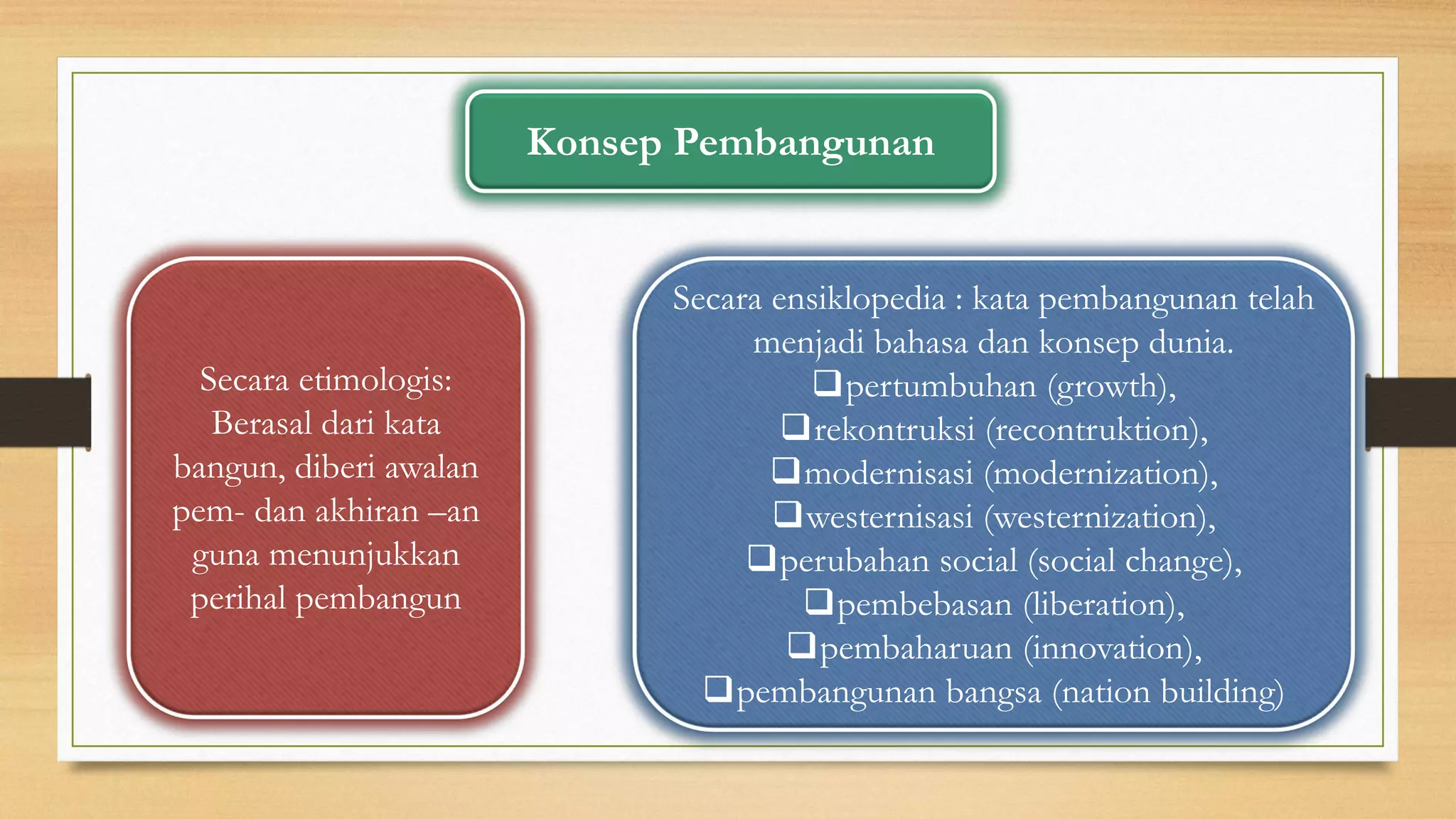 Konsep Pembangunan

Secara etimologis: Berasal dari kata bangun, diberi awalan pem- dan akhiran –an guna menunjukkan perihal pembangun

Secara ensiklopedia : kata pembangunan telah menjadi bahasa dan konsep dunia.
❑pertumbuhan (growth),
❑rekontruksi (recontruktion),
❑modernisasi (modernization),
❑westernisasi (westernization),
❑perubahan social (social change),
❑pembebasan (liberation),
❑pembaharuan (innovation),
❑pembangunan bangsa (nation building)